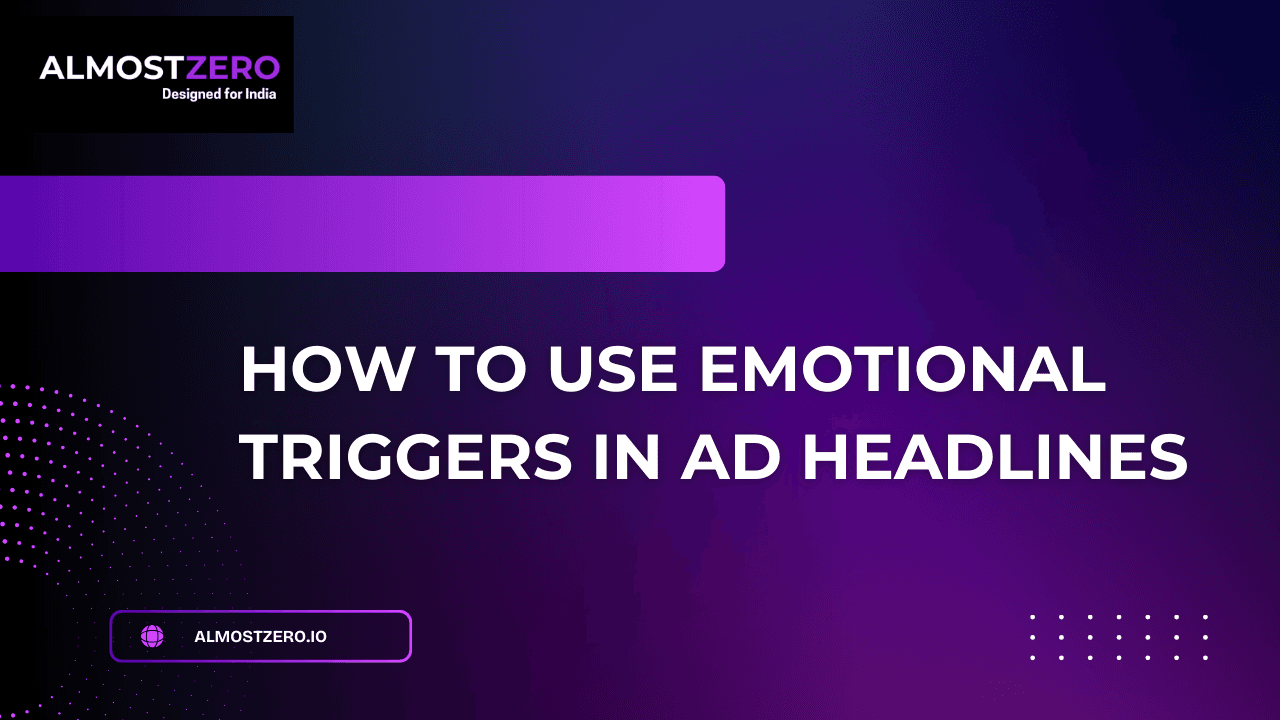 ALMOSTZERO
Designed for India

HOW TO USE EMOTIONAL TRIGGERS IN AD HEADLINES

ALMOSTZERO.IO